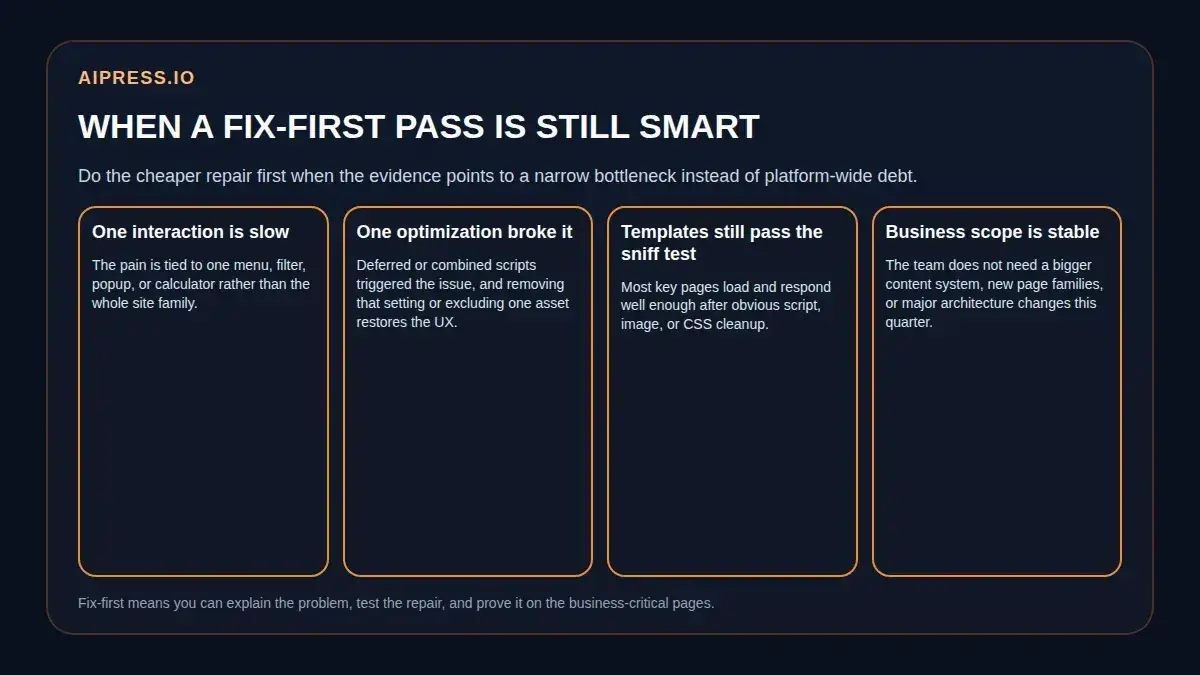 AIPRESS.IO

WHEN A FIX-FIRST PASS IS STILL SMART

Do the cheaper repair first when the evidence points to a narrow bottleneck instead of platform-wide debt.

One interaction is slow

The pain is tied to one menu, filter, popup, or calculator rather than the whole site family.

One optimization broke it

Deferred or combined scripts triggered the issue, and removing that setting or excluding one asset restores the UX.

Templates still pass the sniff test

Most key pages load and respond well enough after obvious script, image, or CSS cleanup.

Business scope is stable

The team does not need a bigger content system, new page families, or major architecture changes this quarter.

Fix-first means you can explain the problem, test the repair, and prove it on the business-critical pages.